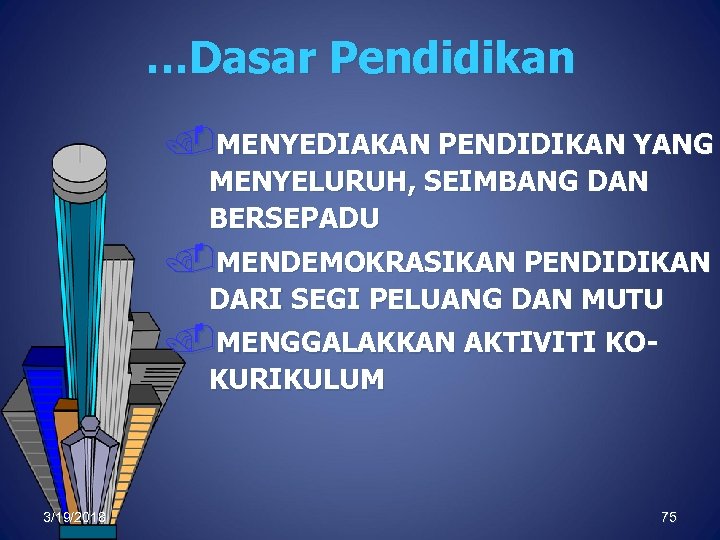 …Dasar Pendidikan

MENYEDIAKAN PENDIDIKAN YANG MENYELURUH, SEIMBANG DAN BERSEPADU

MENDEMOKRASIKAN PENDIDIKAN DARI SEGI PELUANG DAN MUTU

MENGGALAKKAN AKTIVITI KO-KURIKULUM

3/19/2018

75